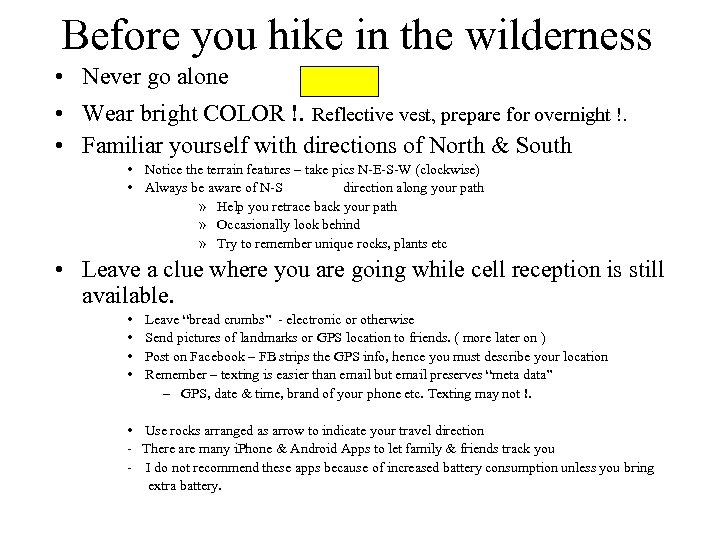 Before you hike in the wilderness

• Never go alone

• Wear bright COLOR !. Reflective vest, prepare for overnight !.

• Familiar yourself with directions of North & South

• Notice the terrain features – take pics N-E-S-W (clockwise)

• Always be aware of N-S direction along your path

» Help you retrace back your path

» Occasionally look behind

» Try to remember unique rocks, plants etc

• Leave a clue where you are going while cell reception is still available.

• Leave "bread crumbs" - electronic or otherwise

• Send pictures of landmarks or GPS location to friends. ( more later on )

• Post on Facebook – FB strips the GPS info, hence you must describe your location

• Remember – texting is easier than email but email preserves "meta data"

– GPS, date & time, brand of your phone etc. Texting may not !.

• Use rocks arranged as arrow to indicate your travel direction

- There are many iPhone & Android Apps to let family & friends track you

- I do not recommend these apps because of increased battery consumption unless you bring extra battery.